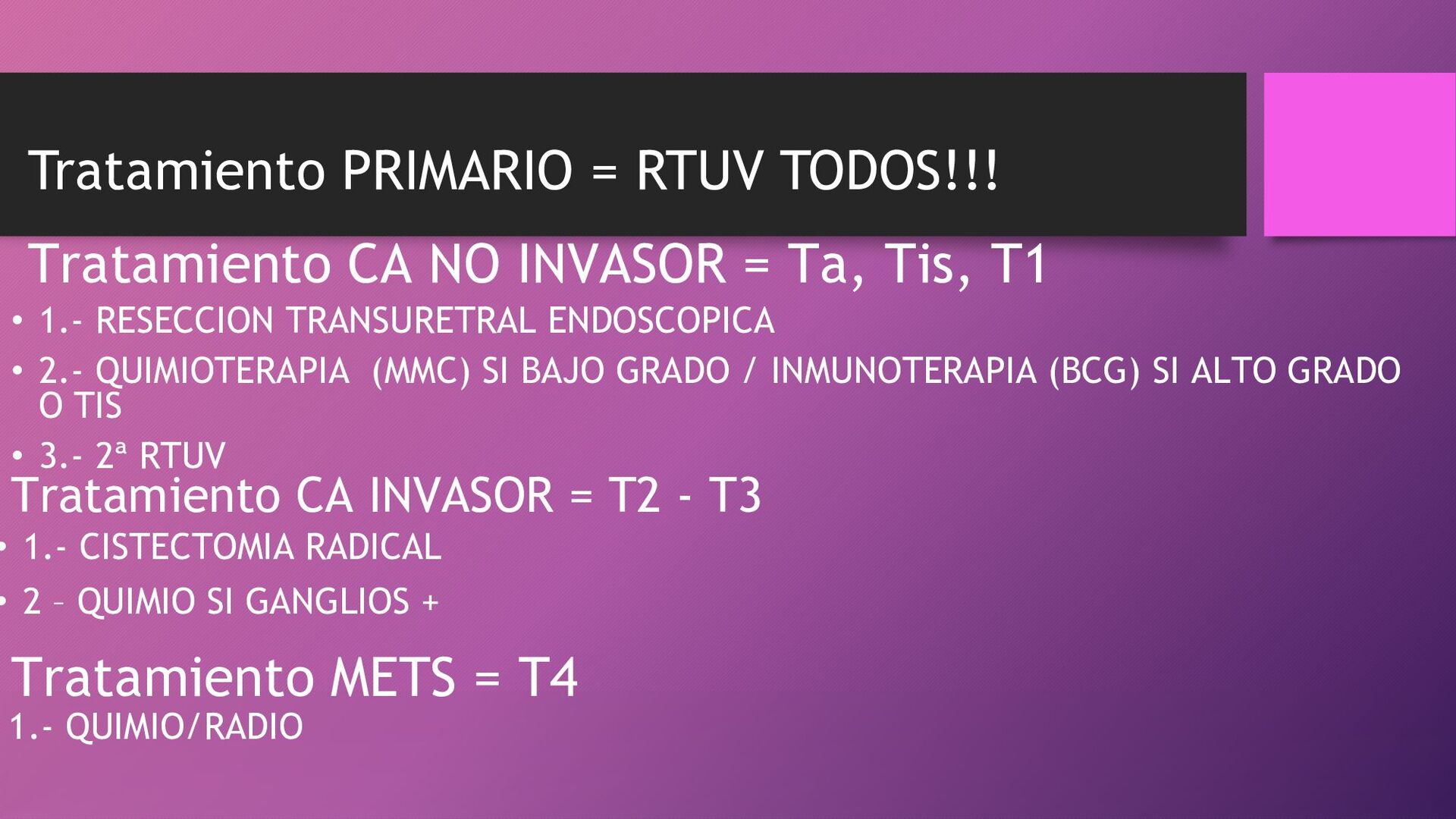 Tratamiento PRIMARIO = RTUV TODOS!!!

Tratamiento CA NO INVASOR = Ta, Tis, T1

• 1.- RESECCION TRANSURETRAL ENDOSCOPICA
• 2.- QUIMIOTERAPIA (MMC) SI BAJO GRADO / INMUNOTERAPIA (BCG) SI ALTO GRADO O TIS
• 3.- 2ª RTUV

Tratamiento CA INVASOR = T2 - T3

• 1.- CISTECTOMIA RADICAL
• 2 – QUIMIO SI GANGLIOS +

Tratamiento METS = T4

1.- QUIMIO/RADIO